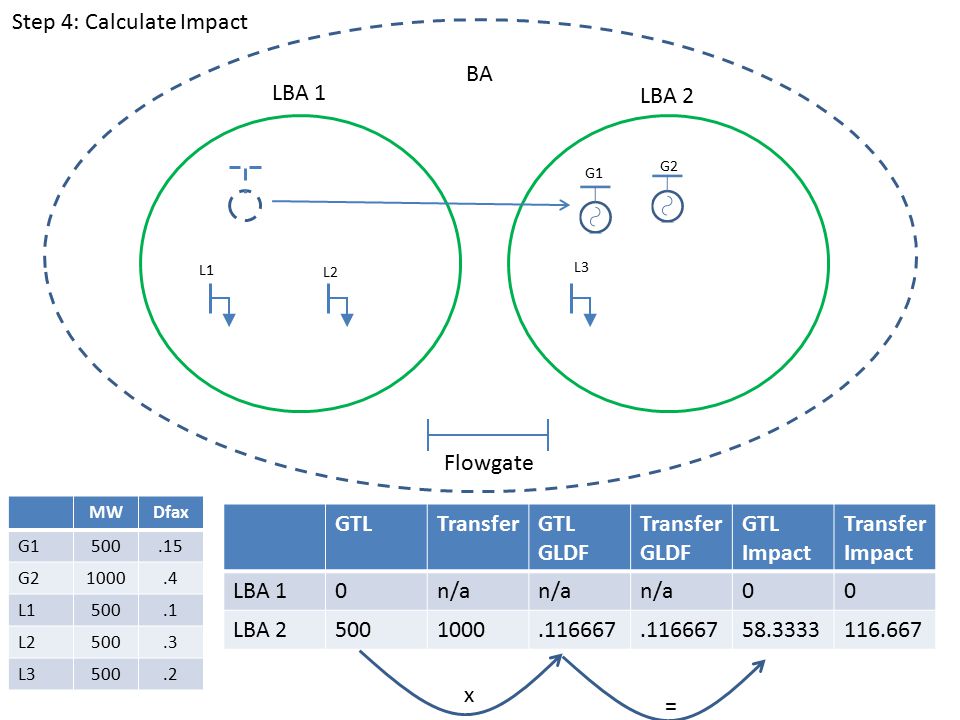 Step 4: Calculate Impact

BA

LBA 1

LBA 2

G1

G2

L1

L2

L3

Flowgate

| | MW | Dfax |
|---|---|---|
| G1 | 500 | .15 |
| G2 | 1000 | .4 |
| L1 | 500 | .1 |
| L2 | 500 | .3 |
| L3 | 500 | .2 |

| | GTL | Transfer | GTL GLDF | Transfer GLDF | GTL Impact | Transfer Impact |
|---|---|---|---|---|---|---|
| LBA 1 | 0 | n/a | n/a | n/a | 0 | 0 |
| LBA 2 | 500 | 1000 | .116667 | .116667 | 58.3333 | 116.667 |

x

=